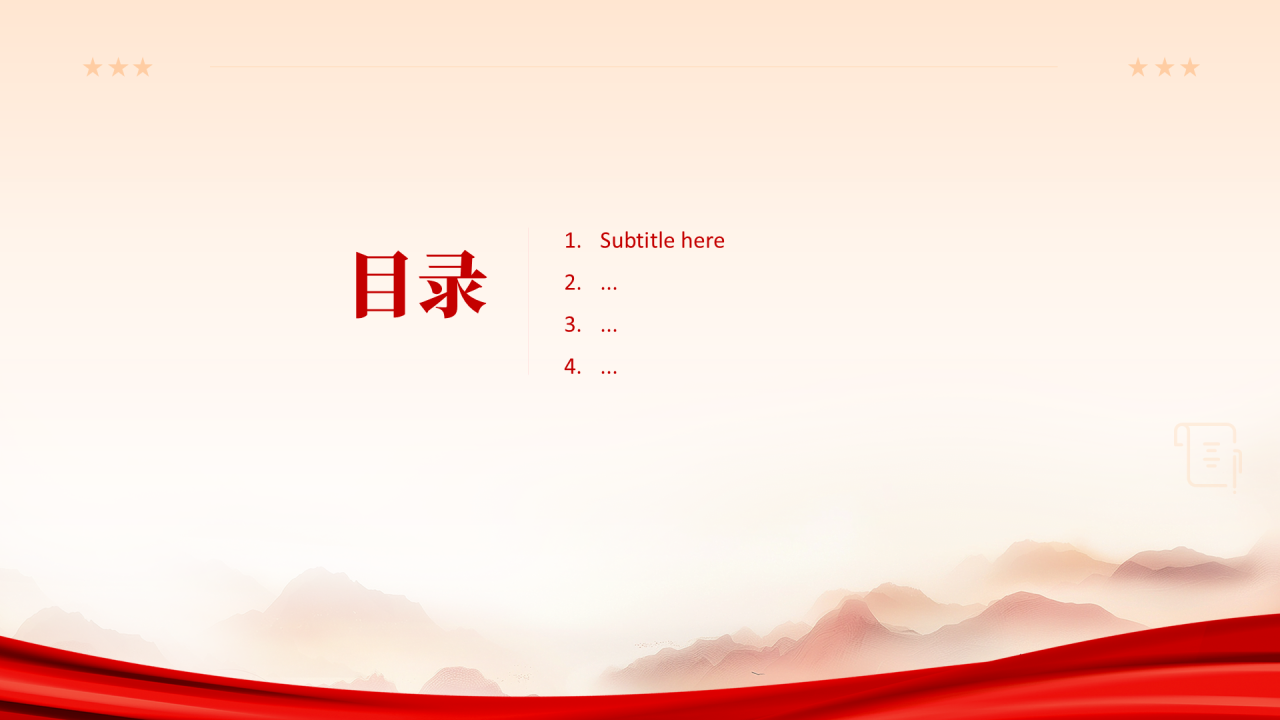 目录

1. Subtitle here
2. ...
3. ...
4. ...